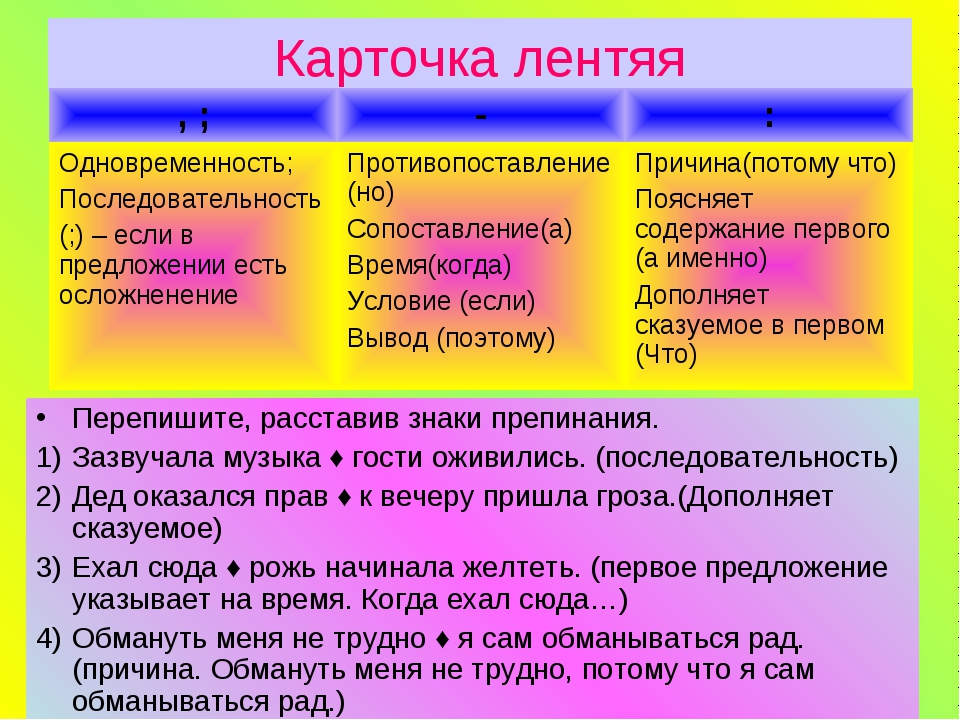 Карточка лентяя

| , ; | - | : |
|---|---|---|
| Одновременность; Последовательность (;) – если в предложении есть осложненение | Противопоставление (но) Сопоставление(а) Время(когда) Условие (если) Вывод (поэтому) | Причина(потому что) Поясняет содержание первого (а именно) Дополняет сказуемое в первом (Что) |

• Перепишите, расставив знаки препинания.
1) Зазвучала музыка ♦ гости оживились. (последовательность)
2) Дед оказался прав ♦ к вечеру пришла гроза.(Дополняет сказуемое)
3) Ехал сюда ♦ рожь начинала желтеть. (первое предложение указывает на время. Когда ехал сюда…)
4) Обмануть меня не трудно ♦ я сам обманываться рад. (причина. Обмануть меня не трудно, потому что я сам обманываться рад.)